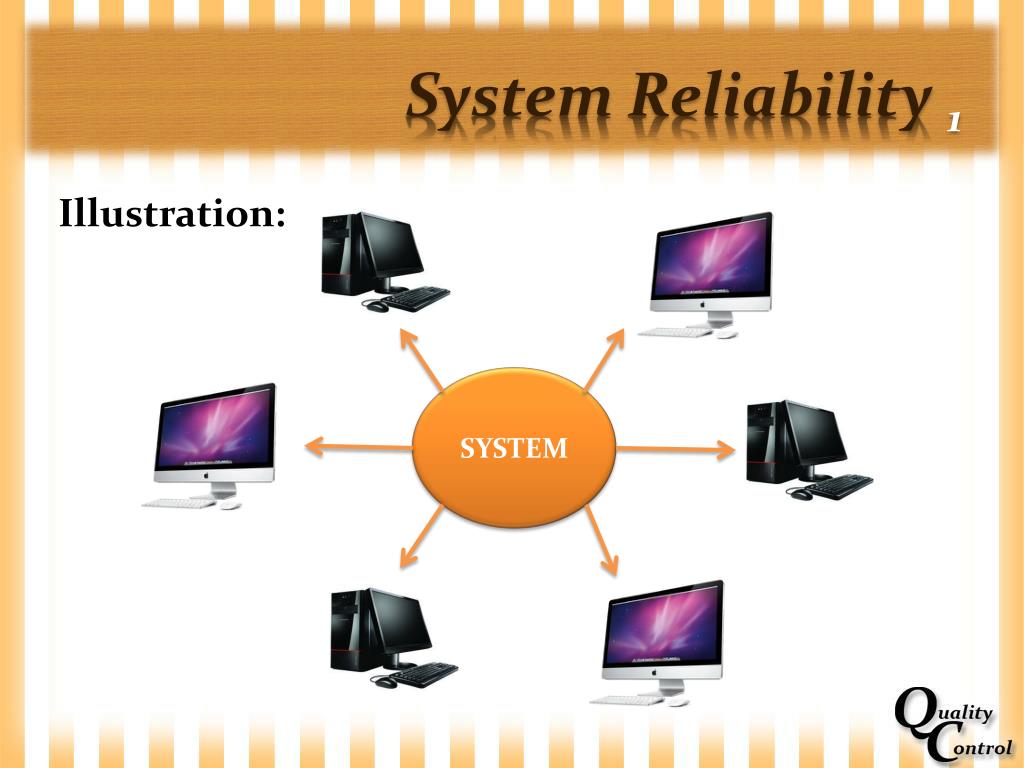 System Reliability 1

Illustration:

SYSTEM

Quality Control